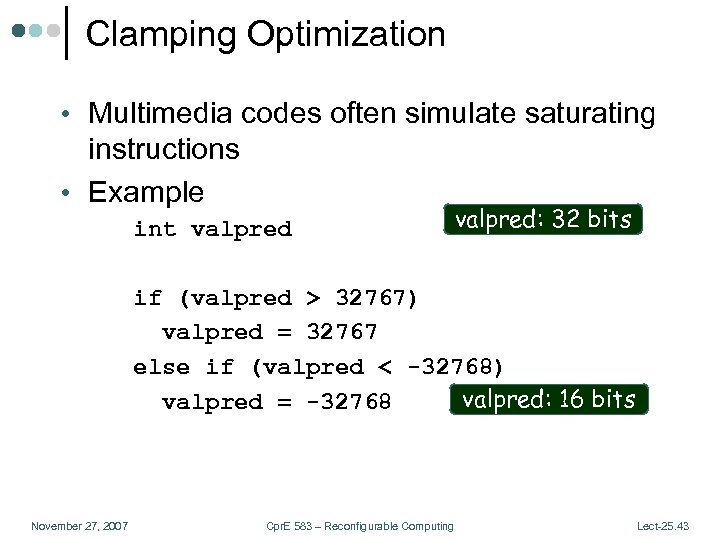 Clamping Optimization

• Multimedia codes often simulate saturating instructions

• Example

int valpred

valpred: 32 bits

if (valpred > 32767)
  valpred = 32767
else if (valpred < -32768)
  valpred = -32768

valpred: 16 bits

November 27, 2007

CprE 583 – Reconfigurable Computing

Lect-25.43